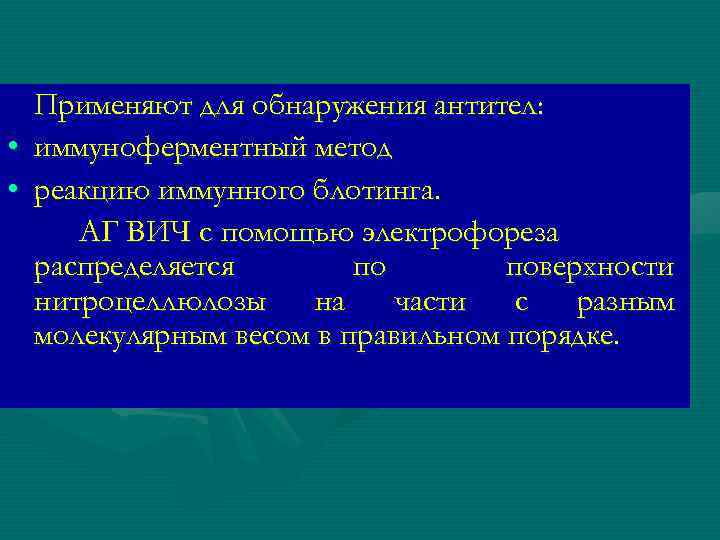 Применяют для обнаружения антител:
• иммуноферментный метод
• реакцию иммунного блотинга.

АГ ВИЧ с помощью электрофореза распределяется по поверхности нитроцеллюлозы на части с разным молекулярным весом в правильном порядке.